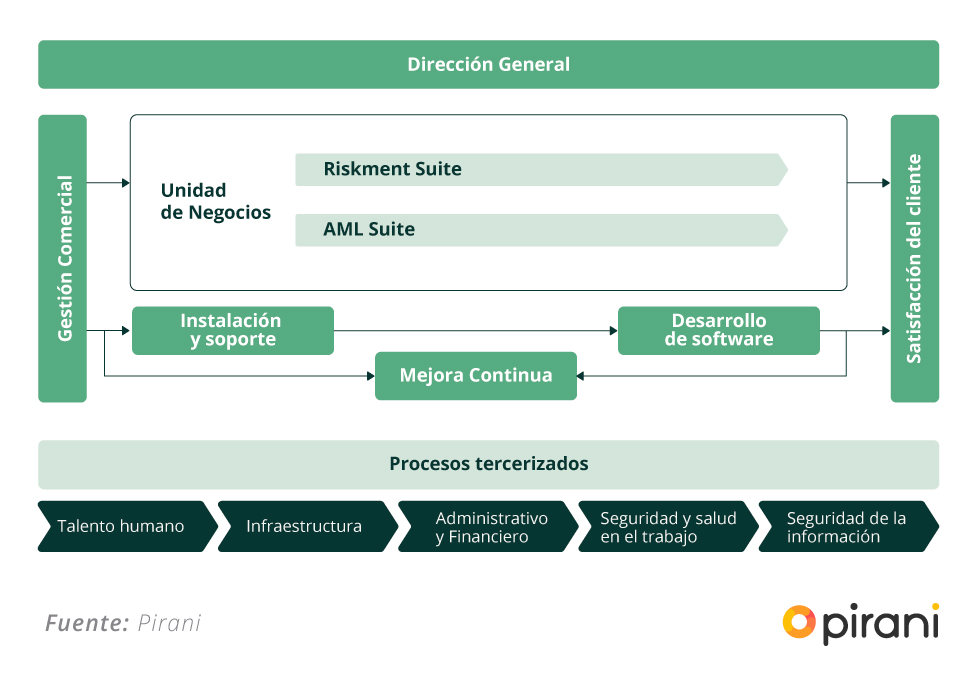 Dirección General

Gestión Comercial

Unidad de Negocios

Riskment Suite

AML Suite

Satisfacción del cliente

Instalación y soporte

Desarrollo de software

Mejora Continua

Procesos tercerizados

Talento humano

Infraestructura

Administrativo y Financiero

Seguridad y salud en el trabajo

Seguridad de la información

Fuente: Pirani

pirani